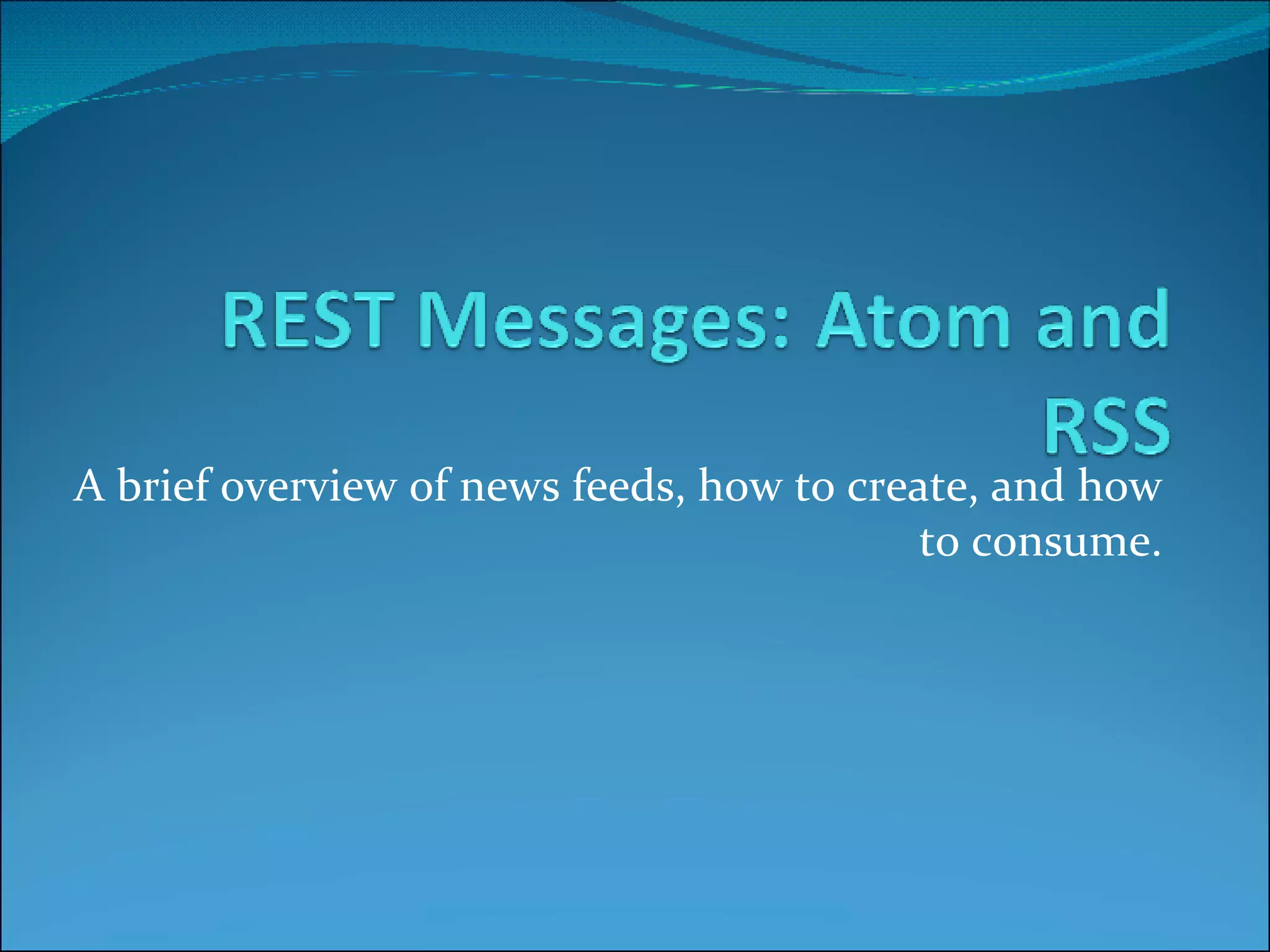 REST Messages: Atom and RSS

A brief overview of news feeds, how to create, and how to consume.